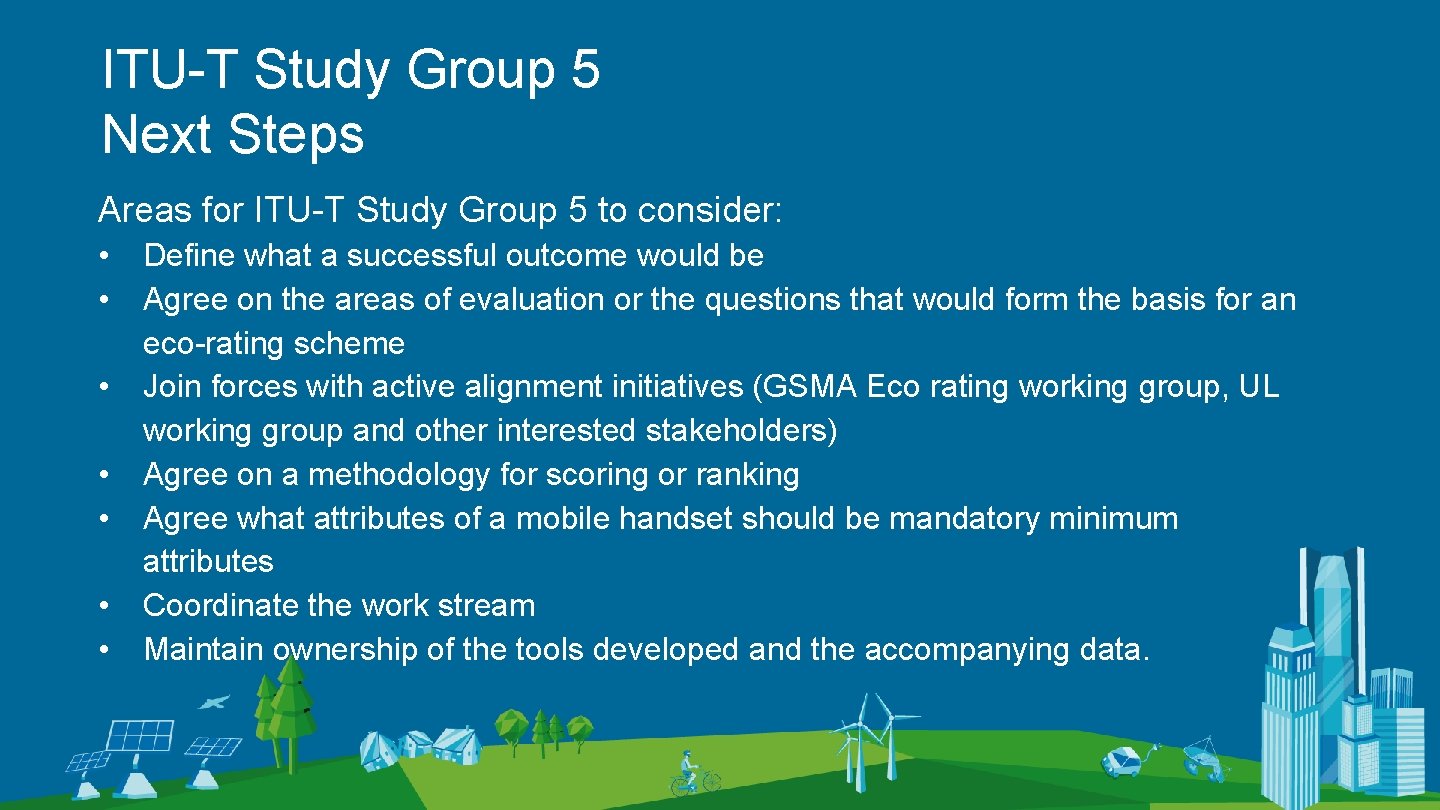 ITU-T Study Group 5
Next Steps

Areas for ITU-T Study Group 5 to consider:

• Define what a successful outcome would be
• Agree on the areas of evaluation or the questions that would form the basis for an eco-rating scheme
• Join forces with active alignment initiatives (GSMA Eco rating working group, UL working group and other interested stakeholders)
• Agree on a methodology for scoring or ranking
• Agree what attributes of a mobile handset should be mandatory minimum attributes
• Coordinate the work stream
• Maintain ownership of the tools developed and the accompanying data.